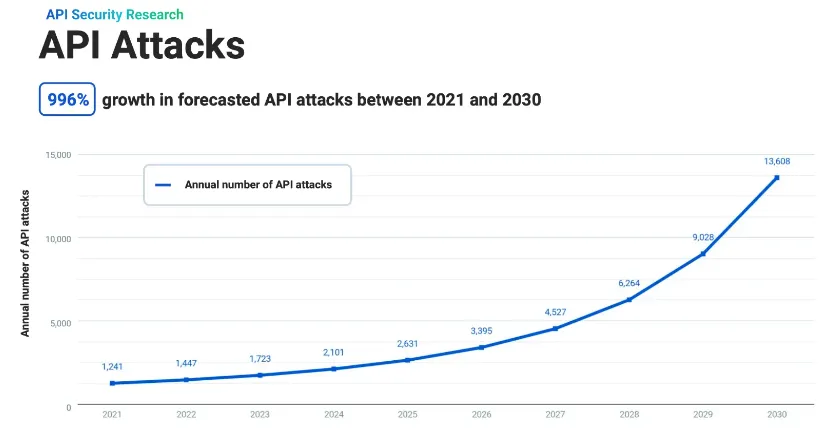 API Security Research

API Attacks

996% growth in forecasted API attacks between 2021 and 2030

Annual number of API attacks

Annual number of API attacks

15,000
10,000
5,000
0

1,241
1,447
1,723
2,101
2,631
3,395
4,527
6,264
9,028
13,608

2021
2022
2023
2024
2025
2026
2027
2028
2029
2030